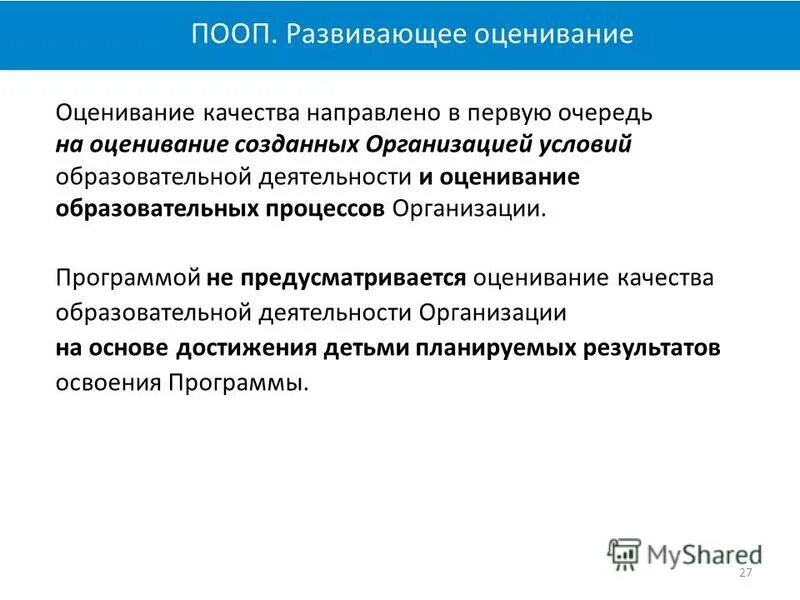 ПООП. Развивающее оценивание

Оценивание качества направлено в первую очередь на оценивание созданных Организацией условий образовательной деятельности и оценивание образовательных процессов Организации.

Программой не предусматривается оценивание качества образовательной деятельности Организации на основе достижения детьми планируемых результатов освоения Программы.

MyShared

27